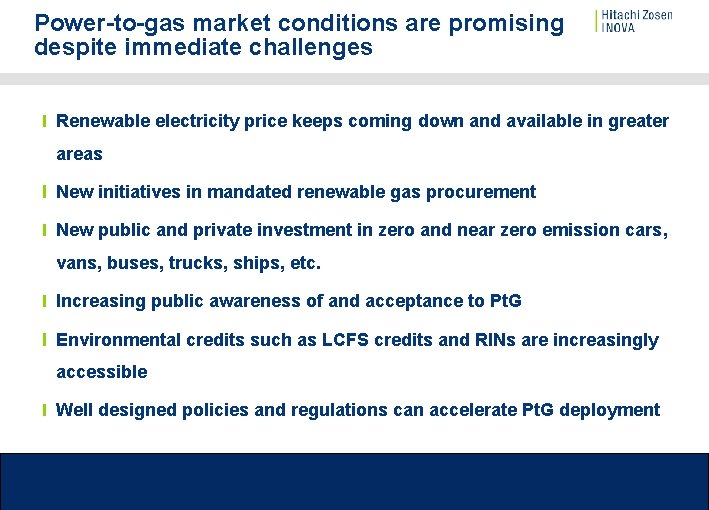 Power-to-gas market conditions are promising despite immediate challenges

Hitachi Zosen
INOVA

Renewable electricity price keeps coming down and available in greater areas

New initiatives in mandated renewable gas procurement

New public and private investment in zero and near zero emission cars, vans, buses, trucks, ships, etc.

Increasing public awareness of and acceptance to PtG

Environmental credits such as LCFS credits and RINs are increasingly accessible

Well designed policies and regulations can accelerate PtG deployment